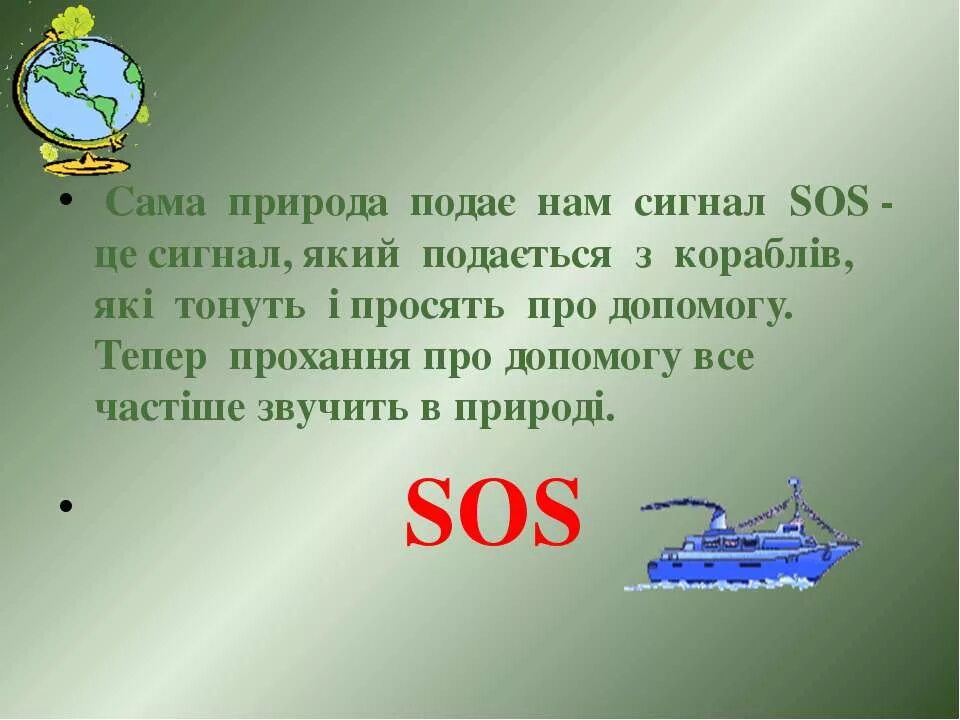 • Сама природа подає нам сигнал SOS - це сигнал, який подається з кораблів, які тонуть і просять про допомогу. Тепер прохання про допомогу все частіше звучить в природі.

• SOS